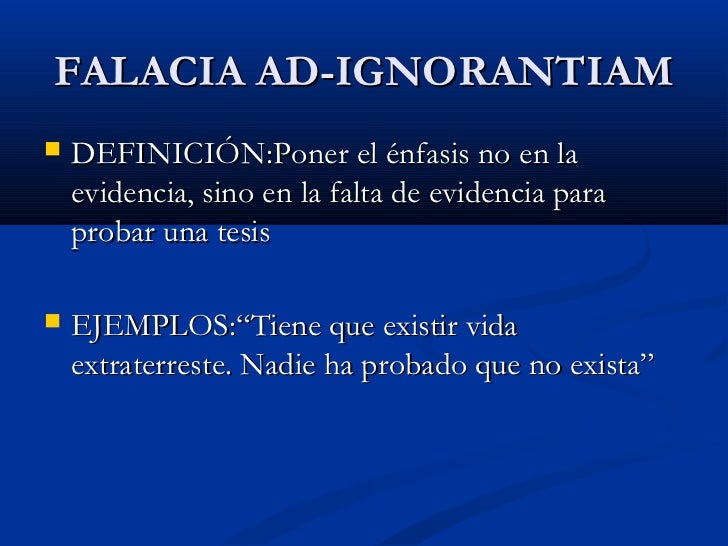 FALACIA AD-IGNORANTIAM

DEFINICIÓN:Poner el énfasis no en la evidencia, sino en la falta de evidencia para probar una tesis

EJEMPLOS:“Tiene que existir vida extraterreste. Nadie ha probado que no exista”